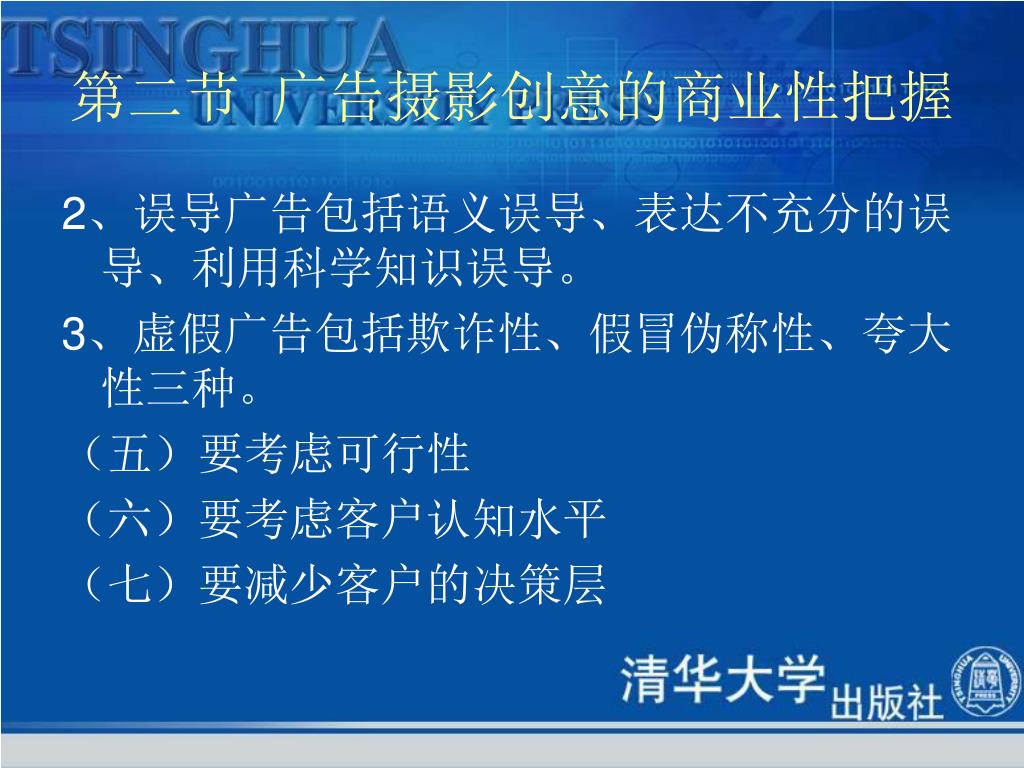 TSINGHUA
UNIVERSITY PRESS

第二节 广告摄影创意的商业性把握

2、误导广告包括语义误导、表达不充分的误导、利用科学知识误导。

3、虚假广告包括欺诈性、假冒伪称性、夸大性三种。

（五）要考虑可行性

（六）要考虑客户认知水平

（七）要减少客户的决策层

清华大学出版社

TSINGHUA UNIVERSITY PRESS